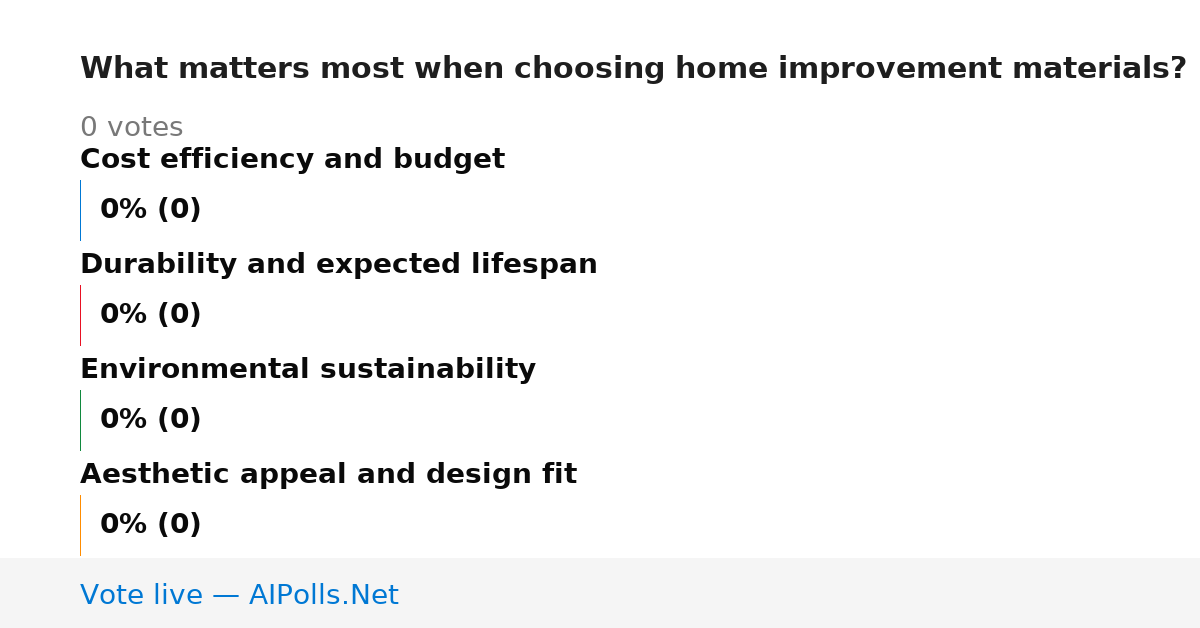 What matters most when choosing home improvement materials?

0 votes

Cost efficiency and budget

0% (0)

Durability and expected lifespan

0% (0)

Environmental sustainability

0% (0)

Aesthetic appeal and design fit

0% (0)

Vote live — AIPolls.Net